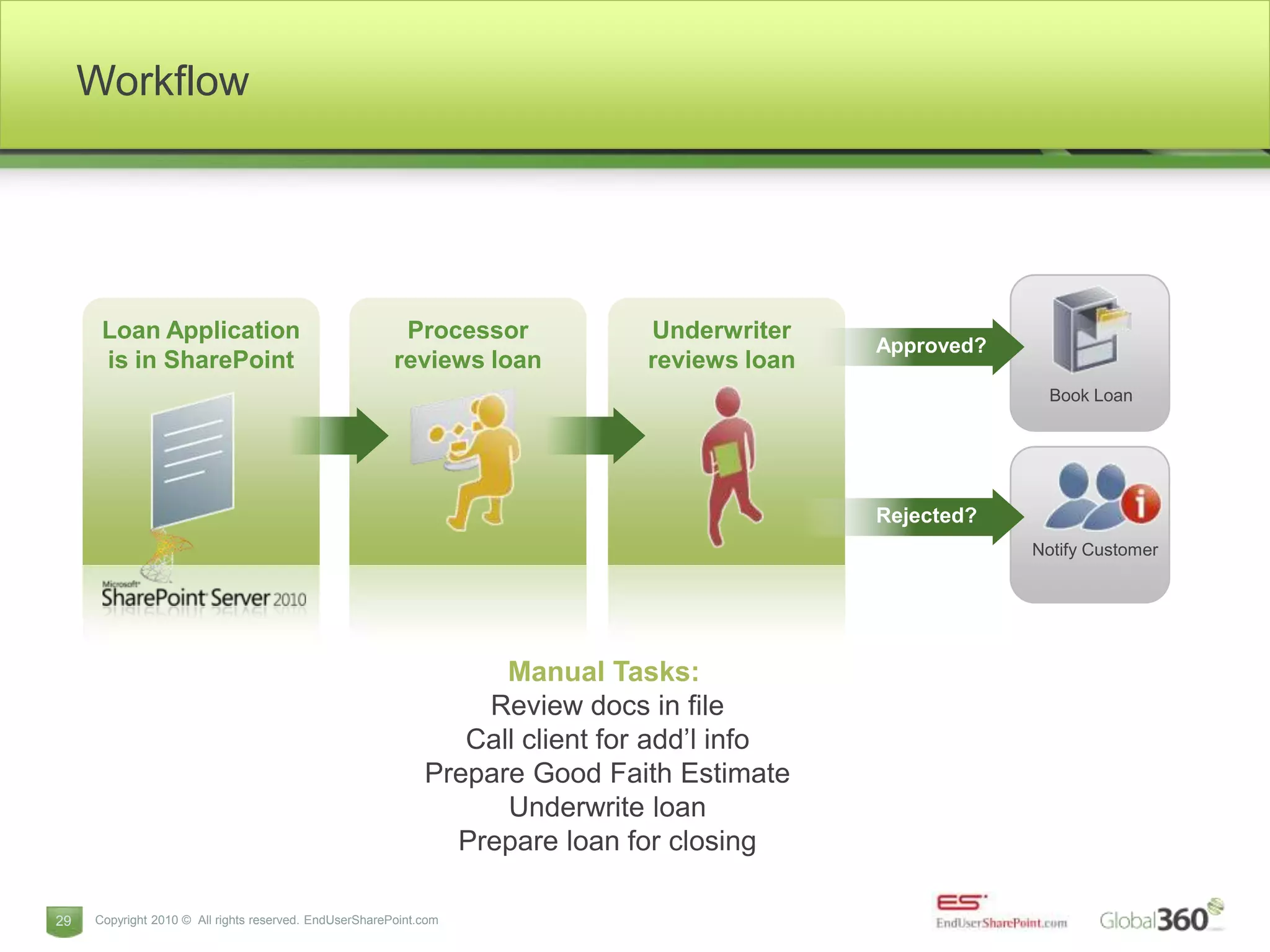 Workflow

Loan Application is in SharePoint

Microsoft SharePoint Server 2010

Processor reviews loan

Underwriter reviews loan

Approved?

Book Loan

Rejected?

Notify Customer

Manual Tasks:
Review docs in file
Call client for add'l info
Prepare Good Faith Estimate
Underwrite loan
Prepare loan for closing

29 Copyright 2010 © All rights reserved. EndUserSharePoint.com

ES EndUserSharePoint.com

Global360